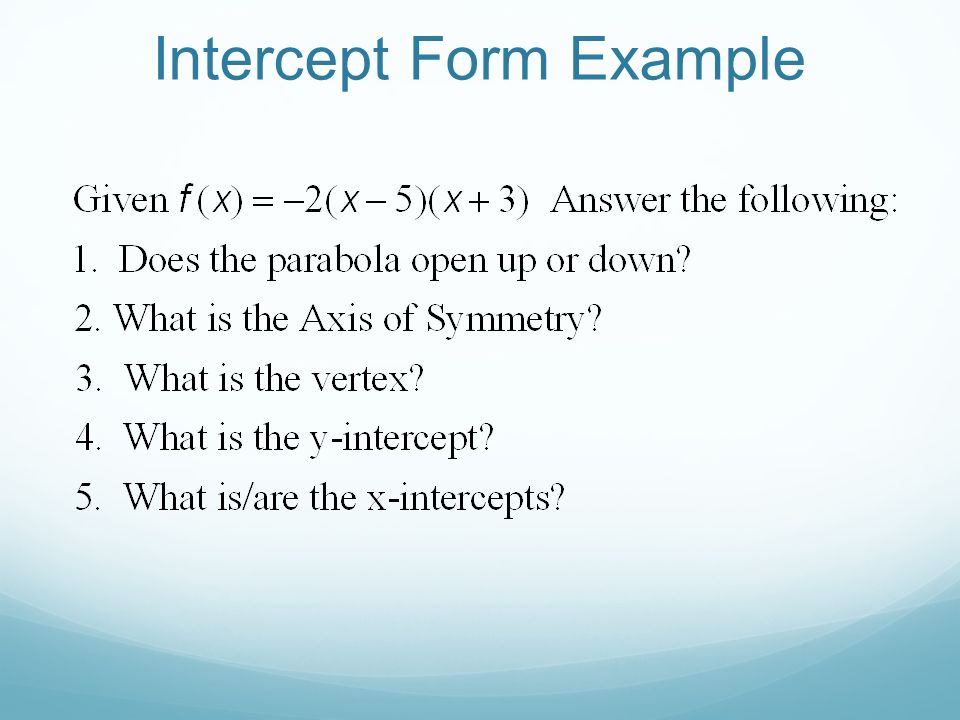 Intercept Form Example

Given $f(x) = -2(x-5)(x+3)$ Answer the following:

1. Does the parabola open up or down?

2. What is the Axis of Symmetry?

3. What is the vertex?

4. What is the y-intercept?

5. What is/are the x-intercepts?